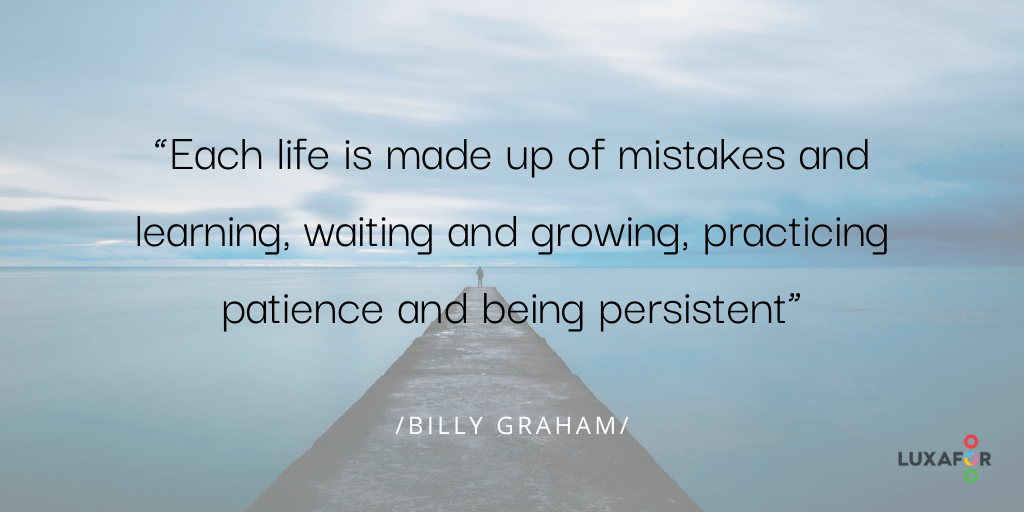 “Each life is made up of mistakes and learning, waiting and growing, practicing patience and being persistent”

/BILLY GRAHAM/

LUXAFOR